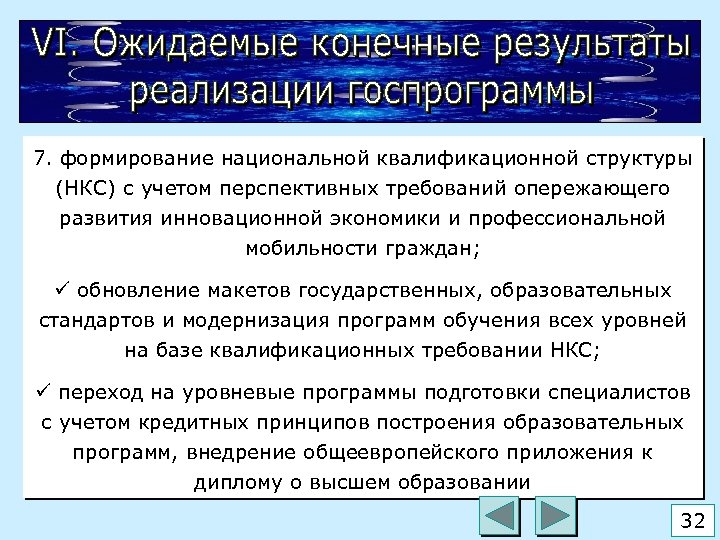 VI. Ожидаемые конечные результаты реализации госпрограммы

7. формирование национальной квалификационной структуры (НКС) с учетом перспективных требований опережающего развития инновационной экономики и профессиональной мобильности граждан;

✓ обновление макетов государственных, образовательных стандартов и модернизация программ обучения всех уровней на базе квалификационных требовании НКС;

✓ переход на уровневые программы подготовки специалистов с учетом кредитных принципов построения образовательных программ, внедрение общеевропейского приложения к диплому о высшем образовании

32